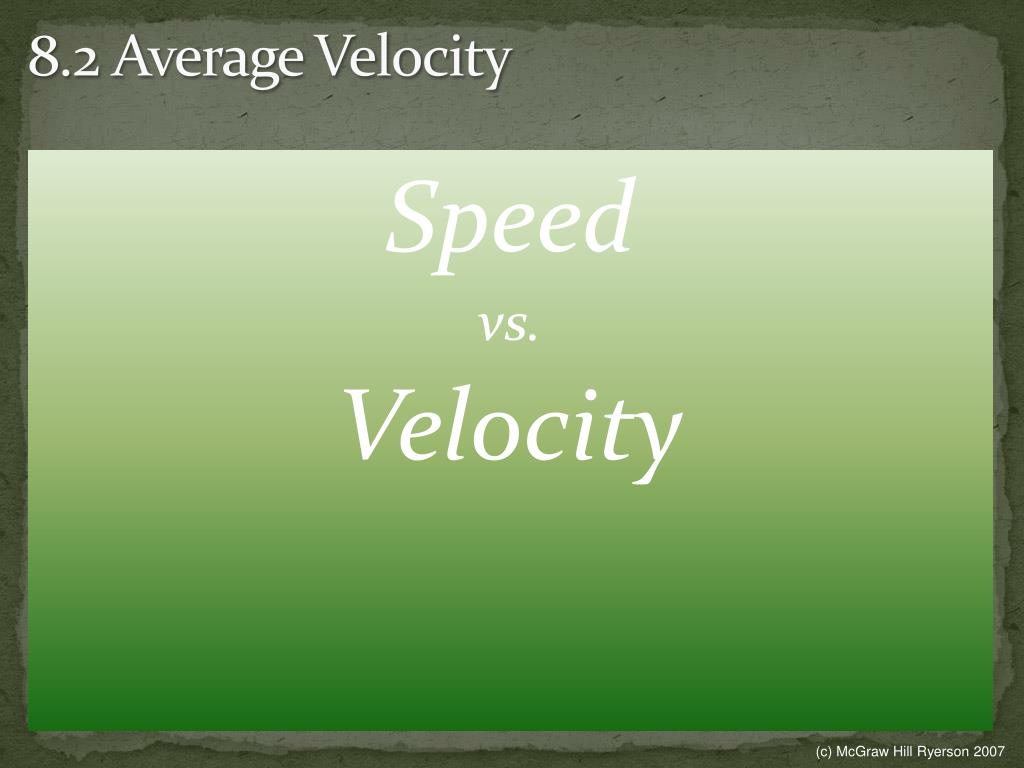 8.2 Average Velocity

Speed
vs.
Velocity

(c) McGraw Hill Ryerson 2007